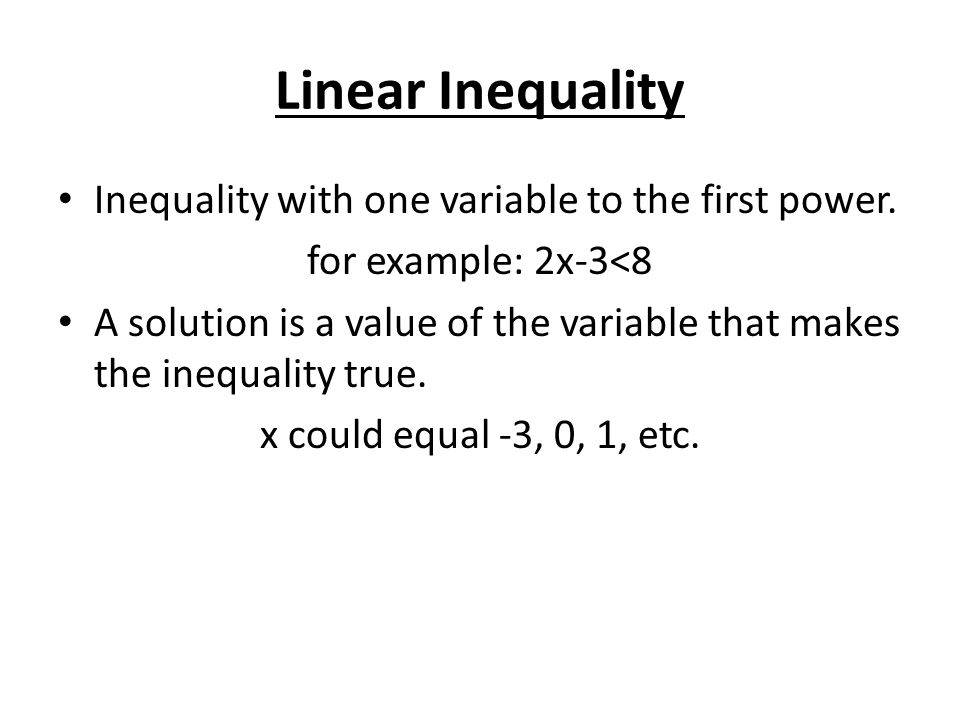 Linear Inequality

• Inequality with one variable to the first power.

for example: $2x-3<8$

• A solution is a value of the variable that makes the inequality true.

x could equal -3, 0, 1, etc.